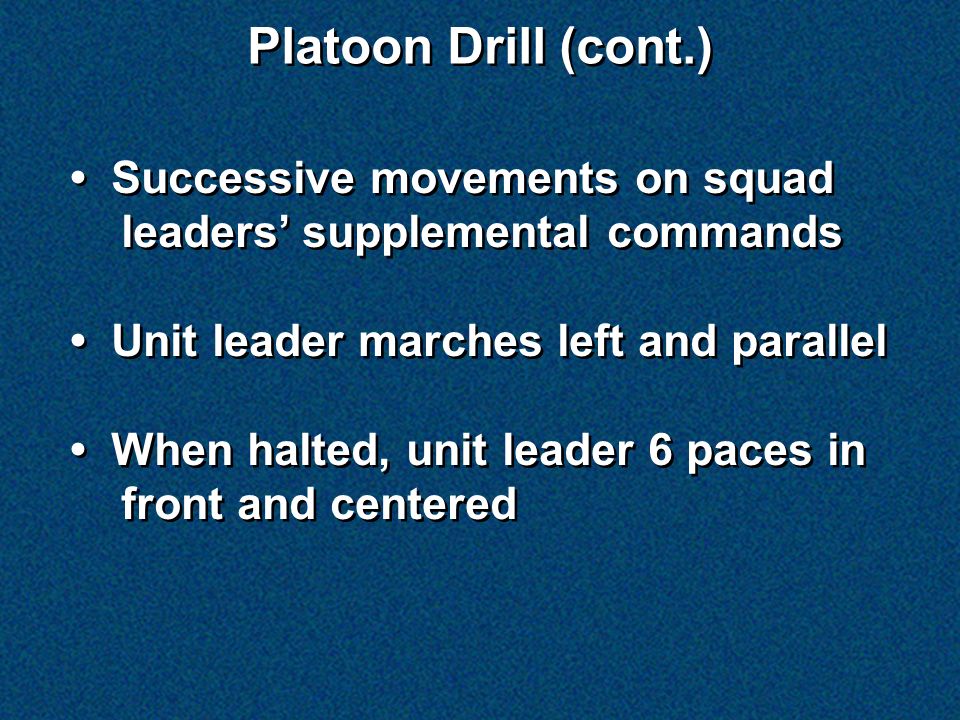 Platoon Drill (cont.)

• Successive movements on squad leaders’ supplemental commands

• Unit leader marches left and parallel

• When halted, unit leader 6 paces in front and centered